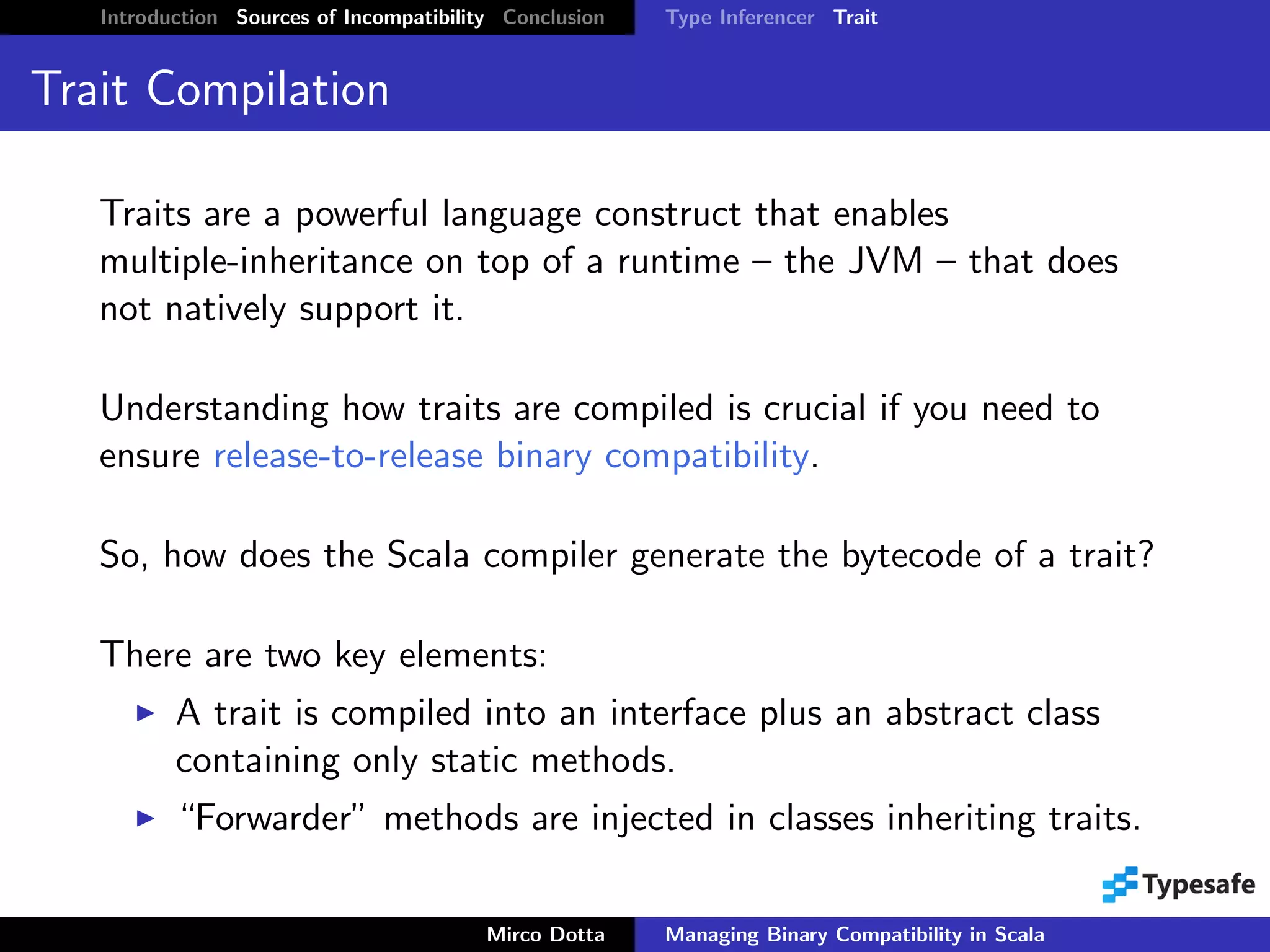 Introduction Sources of Incompatibility Conclusion Type Inferencer Trait

Trait Compilation

Traits are a powerful language construct that enables multiple-inheritance on top of a runtime – the JVM – that does not natively support it.

Understanding how traits are compiled is crucial if you need to ensure release-to-release binary compatibility.

So, how does the Scala compiler generate the bytecode of a trait?

There are two key elements:

▶ A trait is compiled into an interface plus an abstract class containing only static methods.
▶ "Forwarder" methods are injected in classes inheriting traits.

Typesafe

Mirco Dotta Managing Binary Compatibility in Scala